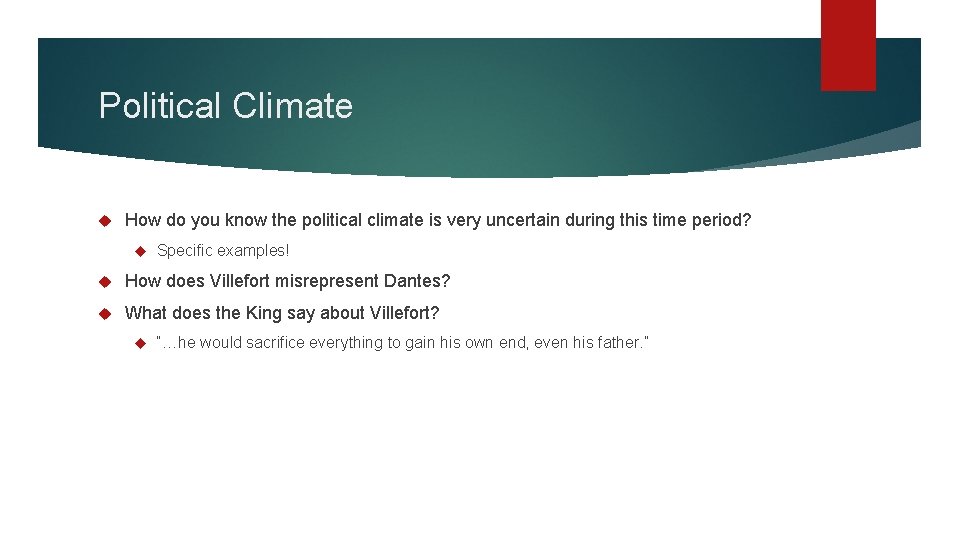 Political Climate

How do you know the political climate is very uncertain during this time period?

Specific examples!

How does Villefort misrepresent Dantes?

What does the King say about Villefort?

"…he would sacrifice everything to gain his own end, even his father."